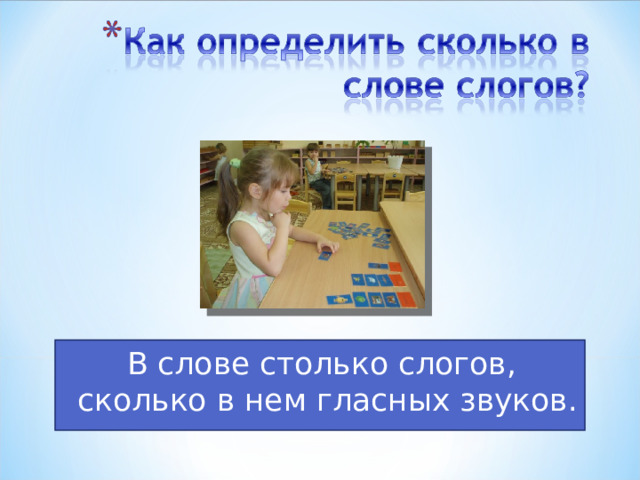 *Как определить сколько в слове слогов?

В слове столько слогов, сколько в нем гласных звуков.